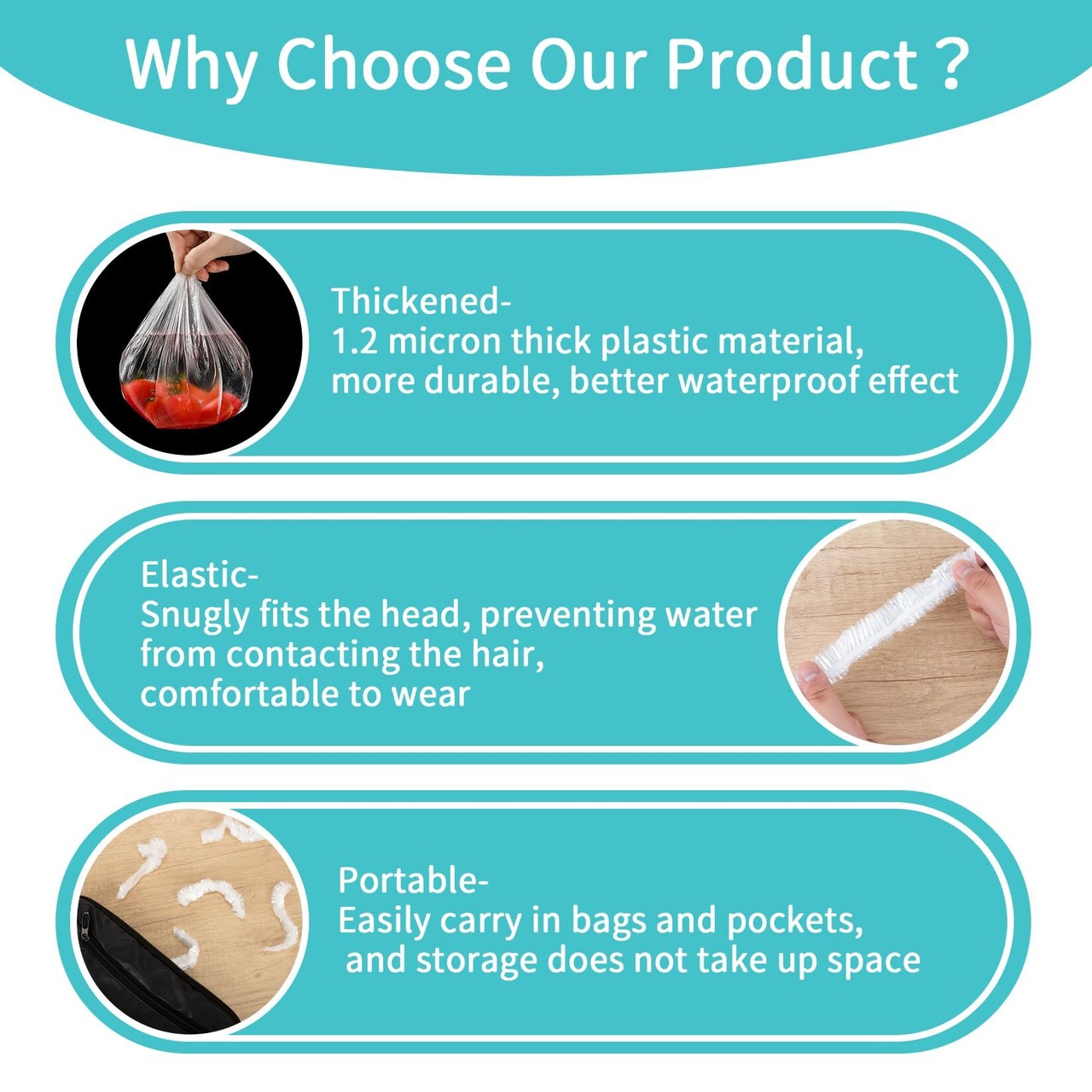 Why Choose Our Product ?

Thickened-
1.2 micron thick plastic material, more durable, better waterproof effect

Elastic-
Snugly fits the head, preventing water from contacting the hair, comfortable to wear

Portable-
Easily carry in bags and pockets, and storage does not take up space